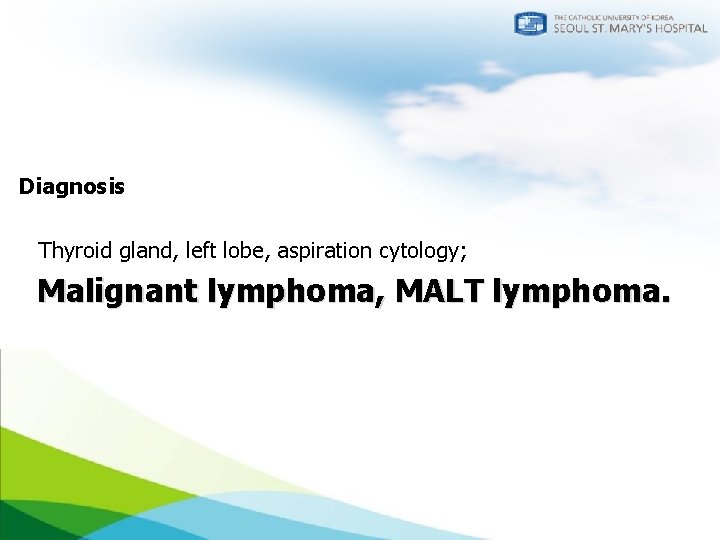 THE CATHOLIC UNIVERSITY OF KOREA
SEOUL ST. MARY'S HOSPITAL

Diagnosis

Thyroid gland, left lobe, aspiration cytology;

Malignant lymphoma, MALT lymphoma.